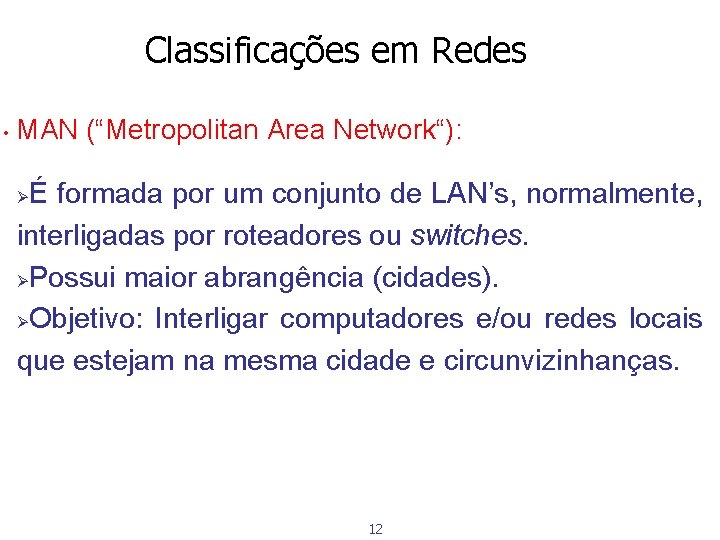 Classificações em Redes

• MAN (“Metropolitan Area Network“):

➢É formada por um conjunto de LAN’s, normalmente, interligadas por roteadores ou switches.
➢Possui maior abrangência (cidades).
➢Objetivo: Interligar computadores e/ou redes locais que estejam na mesma cidade e circunvizinhanças.

12